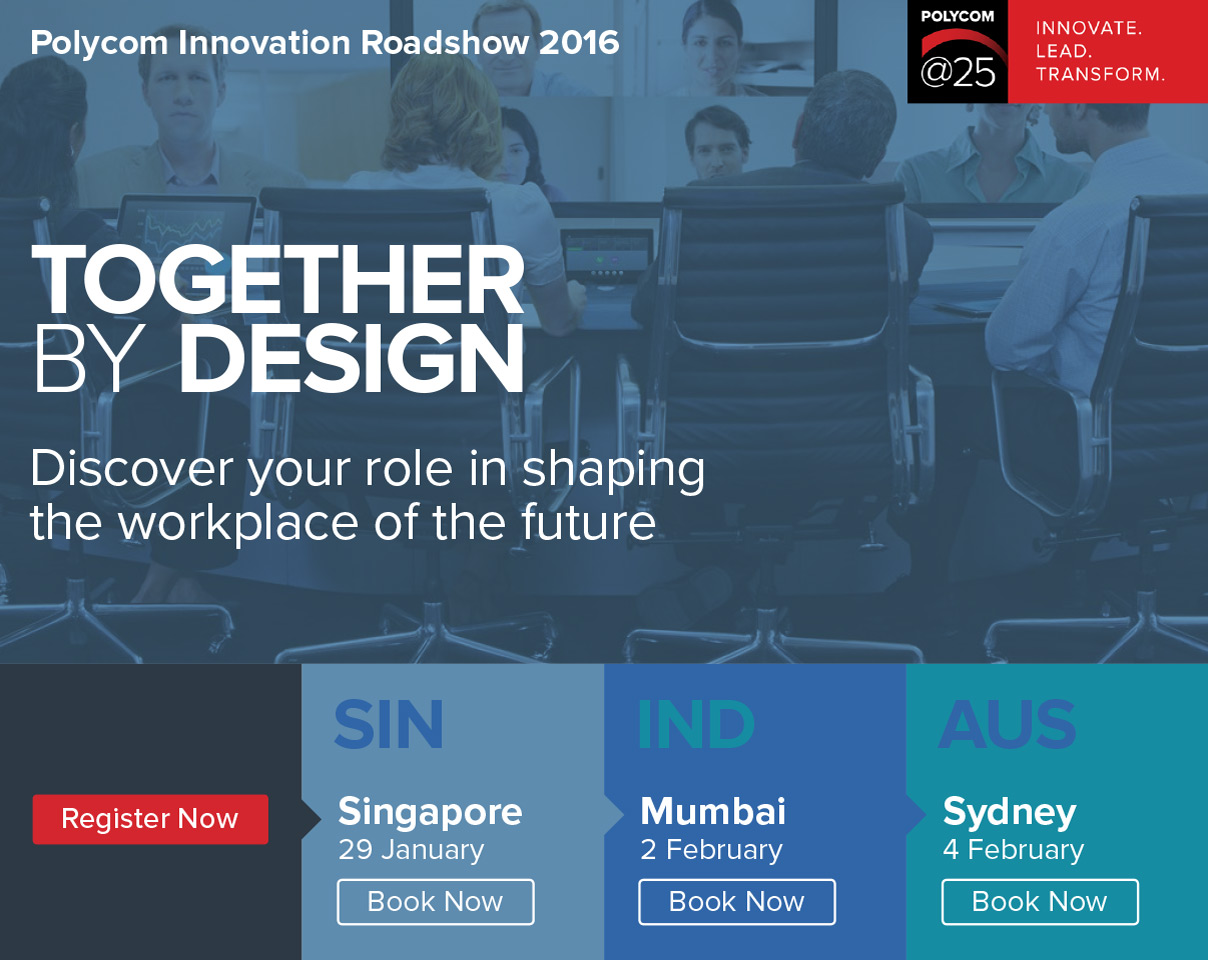 Polycom Innovation Roadshow 2016

POLYCOM
@25

INNOVATE.
LEAD.
TRANSFORM.

TOGETHER
BY DESIGN

Discover your role in shaping the workplace of the future

Register Now

SIN
Singapore
29 January
Book Now

IND
Mumbai
2 February
Book Now

AUS
Sydney
4 February
Book Now